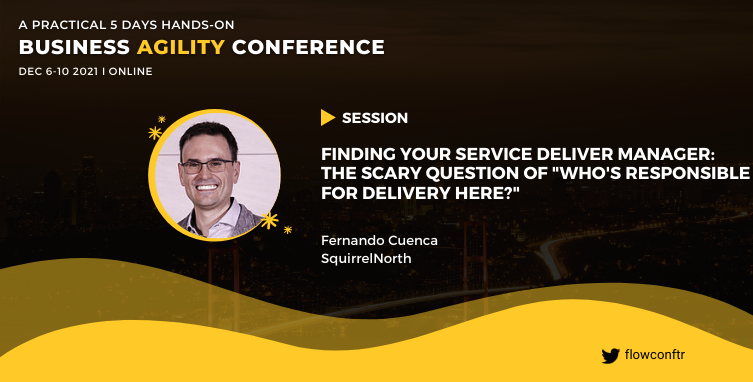 A PRACTICAL 5 DAYS HANDS-ON
BUSINESS AGILITY CONFERENCE
DEC 6-10 2021 I ONLINE

SESSION

FINDING YOUR SERVICE DELIVER MANAGER: THE SCARY QUESTION OF "WHO'S RESPONSIBLE FOR DELIVERY HERE?"

Fernando Cuenca
SquirrelNorth

flowconftr